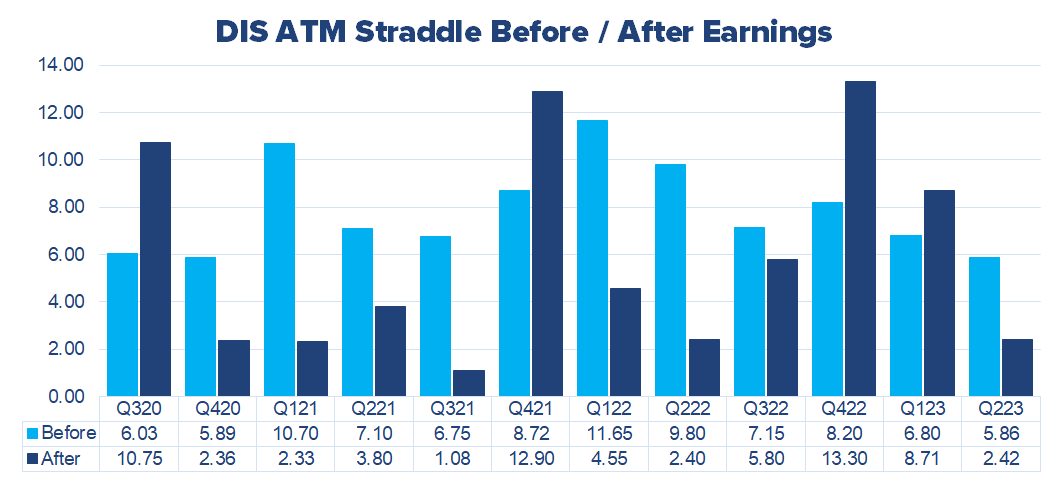 DIS ATM Straddle Before / After Earnings

14.00
12.00
10.00
8.00
6.00
4.00
2.00
0.00

| | Q320 | Q420 | Q121 | Q221 | Q321 | Q421 | Q122 | Q222 | Q322 | Q422 | Q123 | Q223 |
|---|---|---|---|---|---|---|---|---|---|---|---|---|
| Before | 6.03 | 5.89 | 10.70 | 7.10 | 6.75 | 8.72 | 11.65 | 9.80 | 7.15 | 8.20 | 6.80 | 5.86 |
| After | 10.75 | 2.36 | 2.33 | 3.80 | 1.08 | 12.90 | 4.55 | 2.40 | 5.80 | 13.30 | 8.71 | 2.42 |